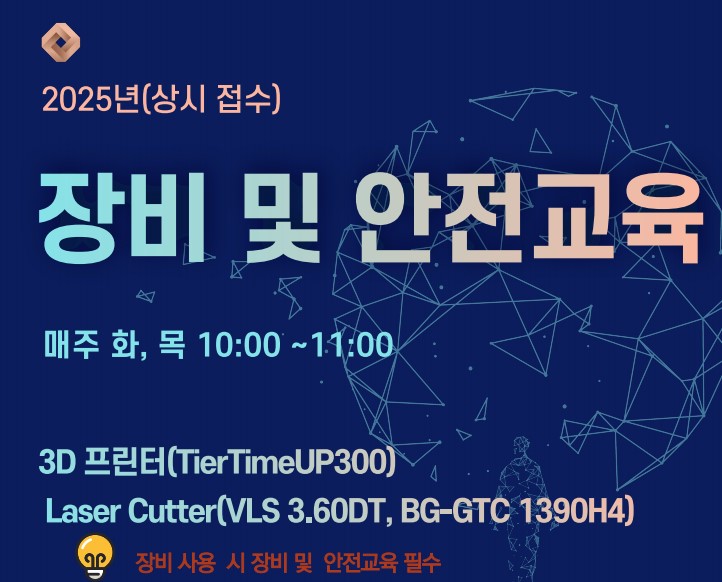 2025년(상시 접수)

장비 및 안전교육

매주 화, 목 10:00 ~11:00

3D 프린터(TierTimeUP300)

Laser Cutter(VLS 3.60DT, BG-GTC 1390H4)

장비 사용 시 장비 및 안전교육 필수